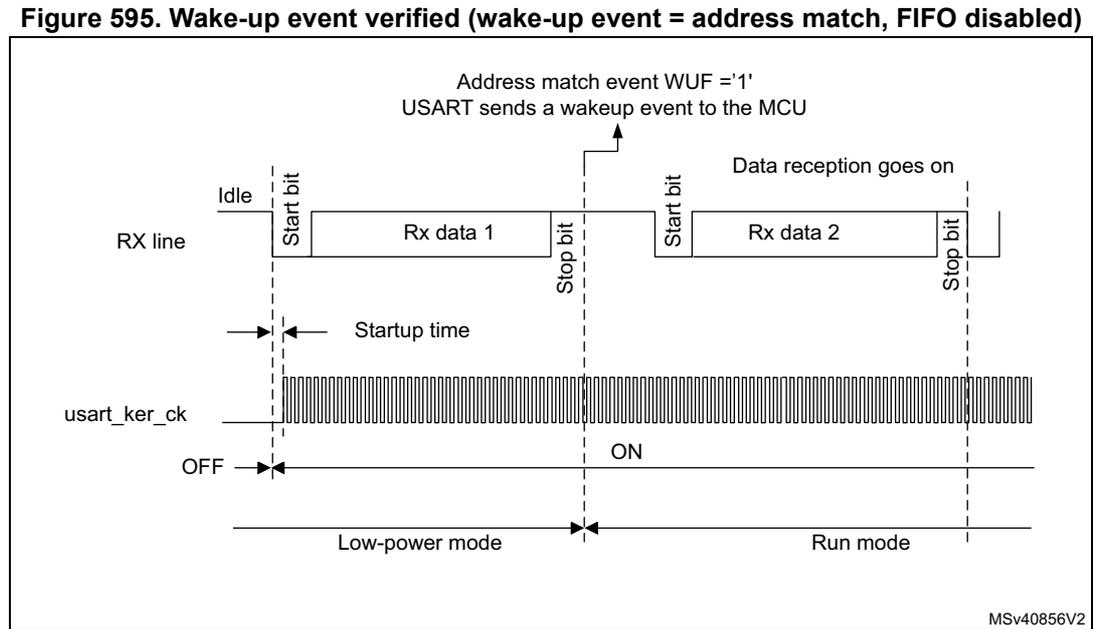 Figure 595. Wake-up event verified (wake-up event = address match, FIFO disabled)

Address match event WUF ='1'
USART sends a wakeup event to the MCU

Data reception goes on

Idle

RX line

Start bit

Rx data 1

Stop bit

Start bit

Rx data 2

Stop bit

Startup time

usart_ker_ck

OFF

ON

Low-power mode

Run mode

MSv40856V2